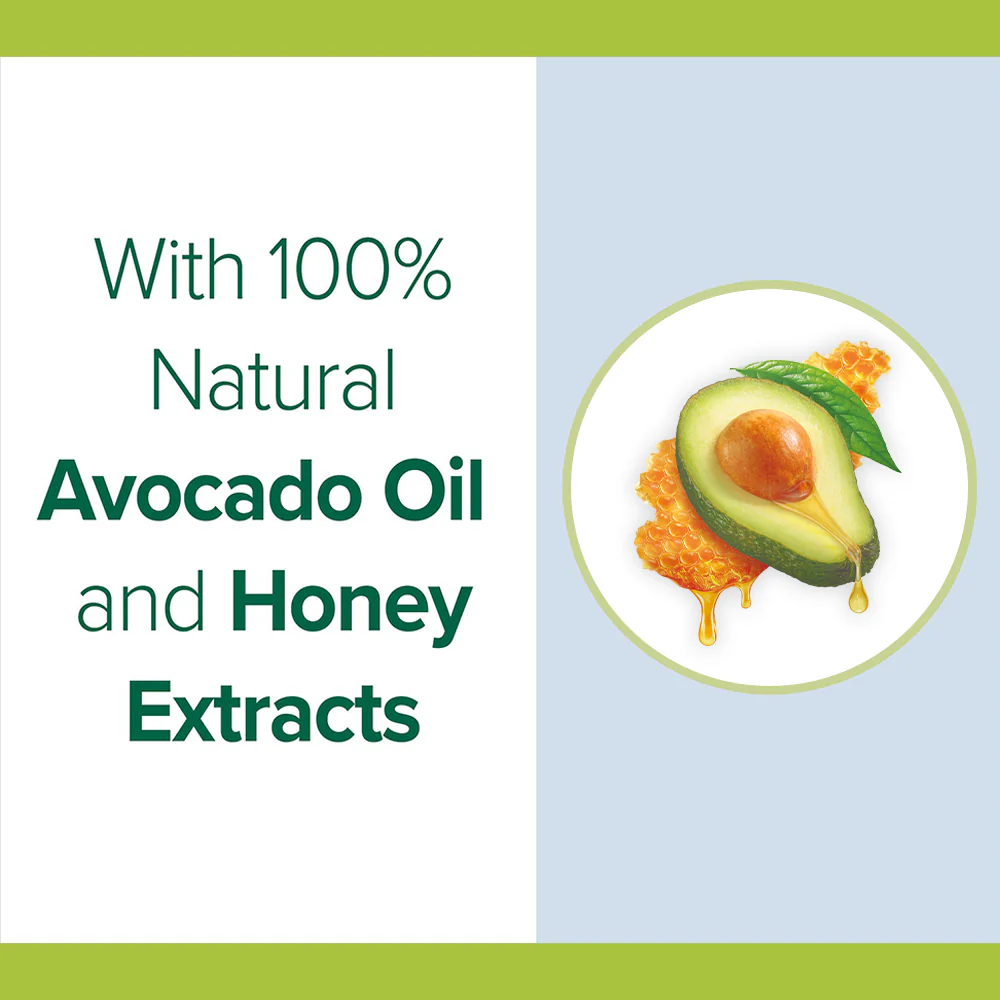 With 100% Natural Avocado Oil and Honey Extracts